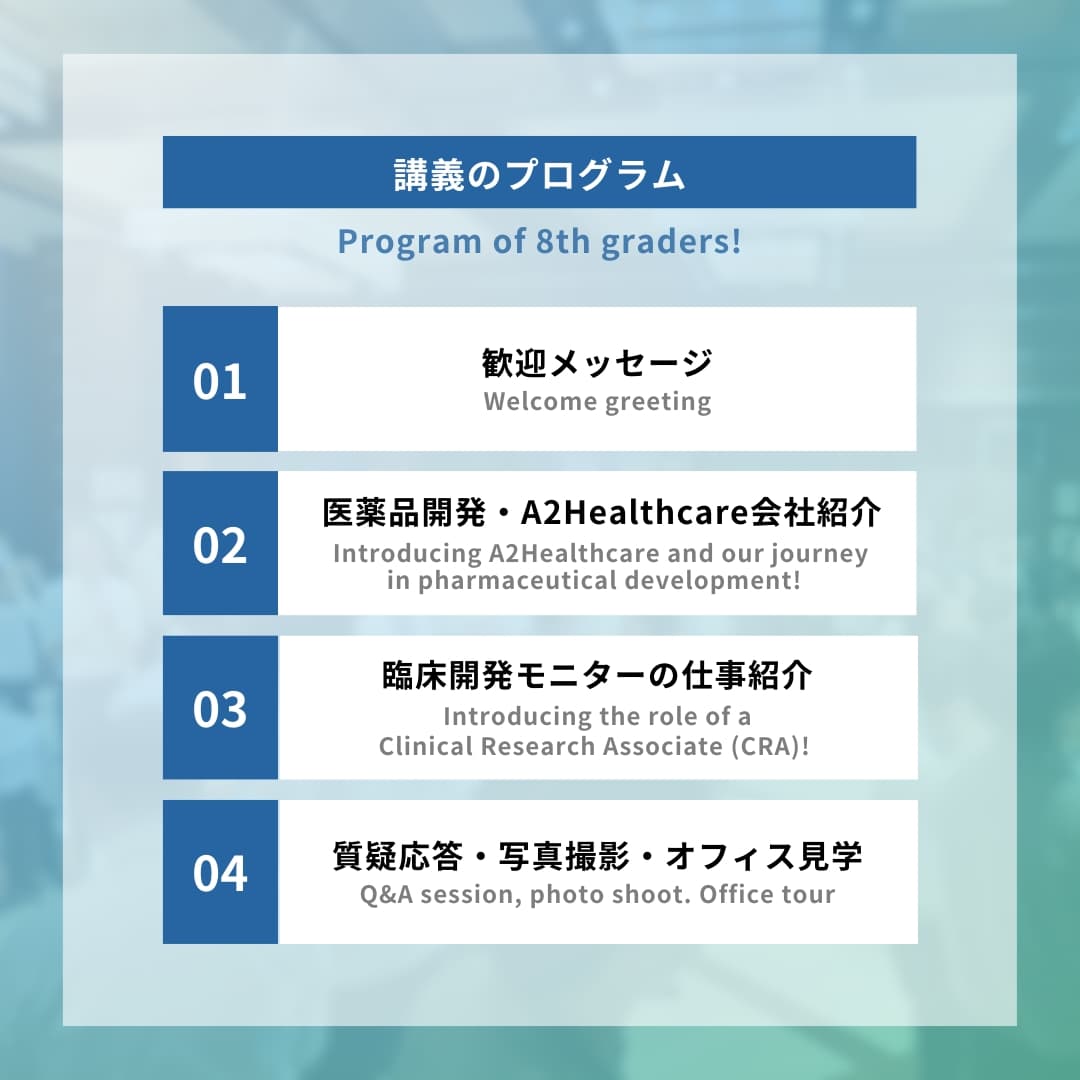 講義のプログラム

Program of 8th graders!

01

歓迎メッセージ
Welcome greeting

02

医薬品開発・A2Healthcare会社紹介
Introducing A2Healthcare and our journey in pharmaceutical development!

03

臨床開発モニターの仕事紹介
Introducing the role of a Clinical Research Associate (CRA)!

04

質疑応答・写真撮影・オフィス見学
Q&A session, photo shoot. Office tour